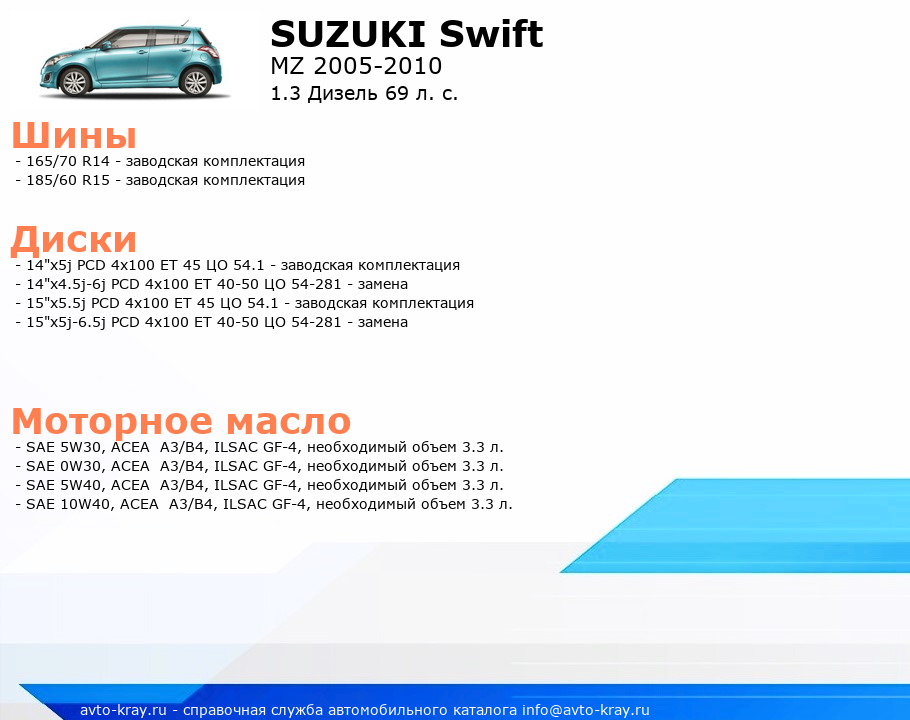 SUZUKI Swift
MZ 2005-2010
1.3 Дизель 69 л. с.

Шины
- 165/70 R14 - заводская комплектация
- 185/60 R15 - заводская комплектация

Диски
- 14"x5j PCD 4x100 ET 45 ЦО 54.1 - заводская комплектация
- 14"x4.5j-6j PCD 4x100 ET 40-50 ЦО 54-281 - замена
- 15"x5.5j PCD 4x100 ET 45 ЦО 54.1 - заводская комплектация
- 15"x5j-6.5j PCD 4x100 ET 40-50 ЦО 54-281 - замена

Моторное масло
- SAE 5W30, ACEA A3/B4, ILSAC GF-4, необходимый объем 3.3 л.
- SAE 0W30, ACEA A3/B4, ILSAC GF-4, необходимый объем 3.3 л.
- SAE 5W40, ACEA A3/B4, ILSAC GF-4, необходимый объем 3.3 л.
- SAE 10W40, ACEA A3/B4, ILSAC GF-4, необходимый объем 3.3 л.

avto-kray.ru - справочная служба автомобильного каталога info@avto-kray.ru